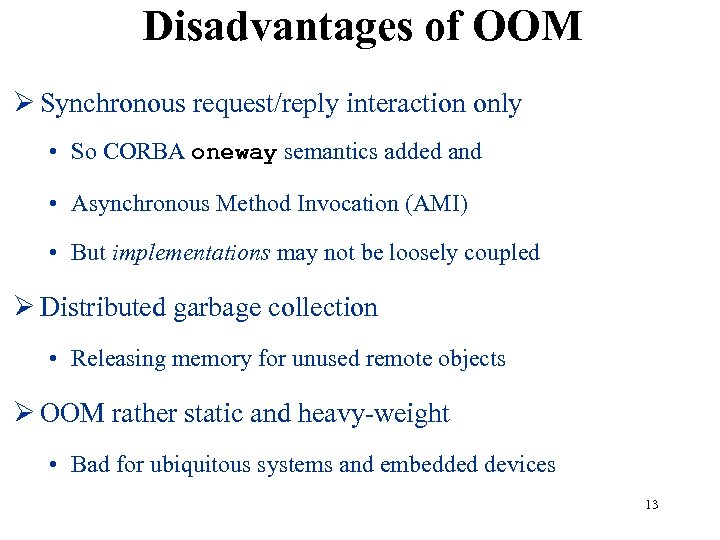 Disadvantages of OOM

➢ Synchronous request/reply interaction only

• So CORBA oneway semantics added and

• Asynchronous Method Invocation (AMI)

• But implementations may not be loosely coupled

➢ Distributed garbage collection

• Releasing memory for unused remote objects

➢ OOM rather static and heavy-weight

• Bad for ubiquitous systems and embedded devices

13